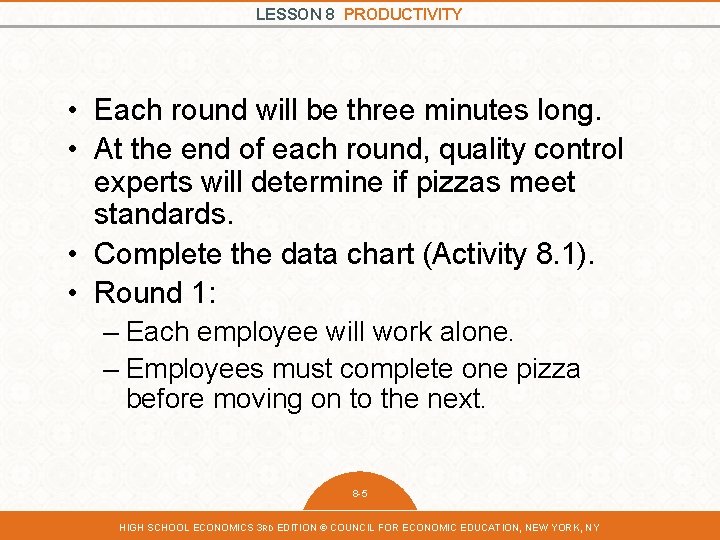 LESSON 8 PRODUCTIVITY

• Each round will be three minutes long.
• At the end of each round, quality control experts will determine if pizzas meet standards.
• Complete the data chart (Activity 8.1).
• Round 1:
– Each employee will work alone.
– Employees must complete one pizza before moving on to the next.

8-5

HIGH SCHOOL ECONOMICS 3RD EDITION © COUNCIL FOR ECONOMIC EDUCATION, NEW YORK, NY